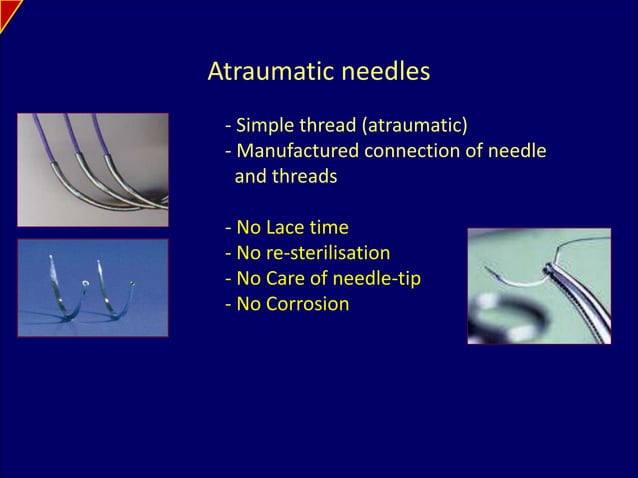 Atraumatic needles

- Simple thread (atraumatic)
- Manufactured connection of needle and threads

- No Lace time
- No re-sterilisation
- No Care of needle-tip
- No Corrosion